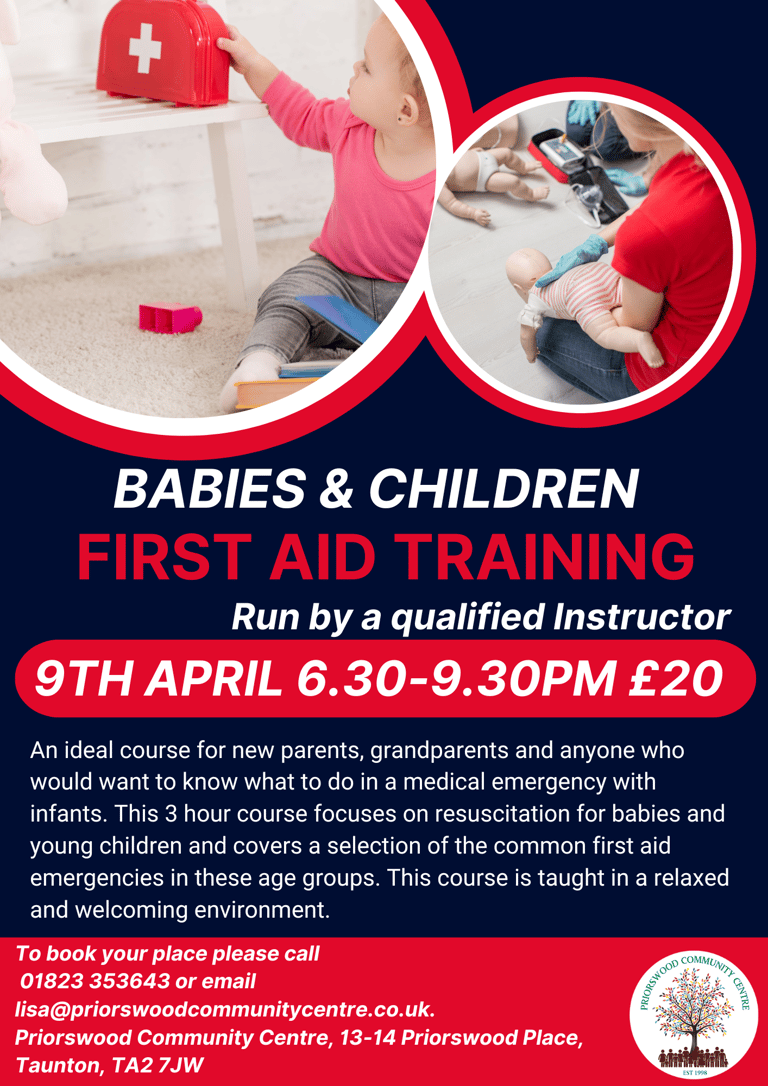 BABIES & CHILDREN
FIRST AID TRAINING
Run by a qualified Instructor

9TH APRIL 6.30-9.30PM £20

An ideal course for new parents, grandparents and anyone who would want to know what to do in a medical emergency with infants. This 3 hour course focuses on resuscitation for babies and young children and covers a selection of the common first aid emergencies in these age groups. This course is taught in a relaxed and welcoming environment.

To book your place please call 01823 353643 or email lisa@priorswoodcommunitycentre.co.uk.
Priorswood Community Centre, 13-14 Priorswood Place, Taunton, TA2 7JW

PRIORSWOOD COMMUNITY CENTRE
EST 1998